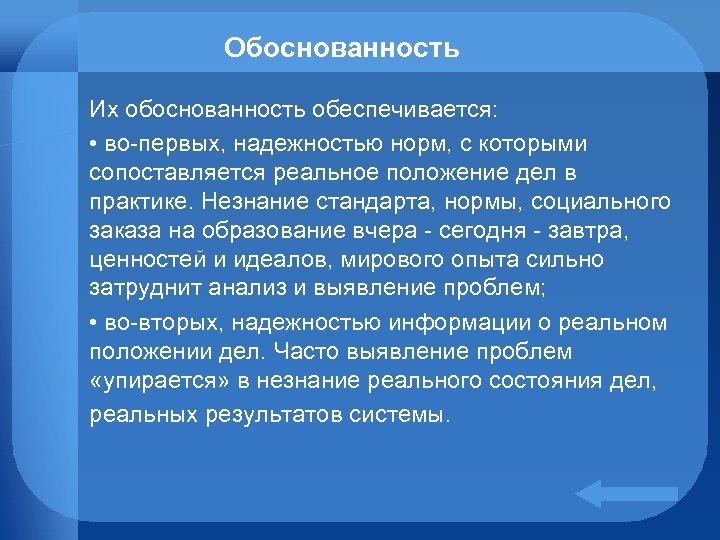 Обоснованность

Их обоснованность обеспечивается:

• во-первых, надежностью норм, с которыми сопоставляется реальное положение дел в практике. Незнание стандарта, нормы, социального заказа на образование вчера - сегодня - завтра, ценностей и идеалов, мирового опыта сильно затруднит анализ и выявление проблем;

• во-вторых, надежностью информации о реальном положении дел. Часто выявление проблем «упирается» в незнание реального состояния дел, реальных результатов системы.